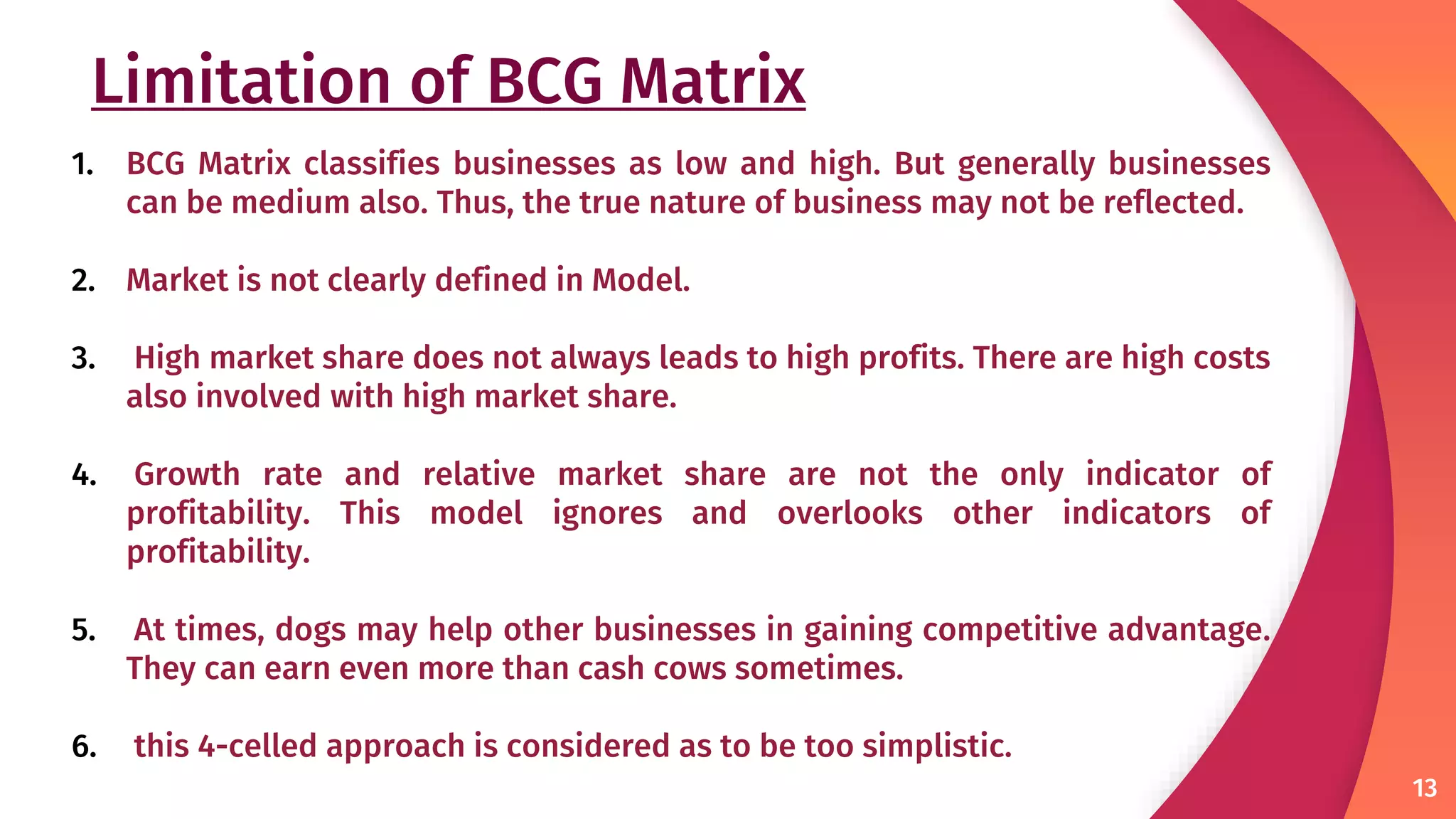 Limitation of BCG Matrix

1. BCG Matrix classifies businesses as low and high. But generally businesses can be medium also. Thus, the true nature of business may not be reflected.

2. Market is not clearly defined in Model.

3. High market share does not always leads to high profits. There are high costs also involved with high market share.

4. Growth rate and relative market share are not the only indicator of profitability. This model ignores and overlooks other indicators of profitability.

5. At times, dogs may help other businesses in gaining competitive advantage. They can earn even more than cash cows sometimes.

6. this 4-celled approach is considered as to be too simplistic.

13